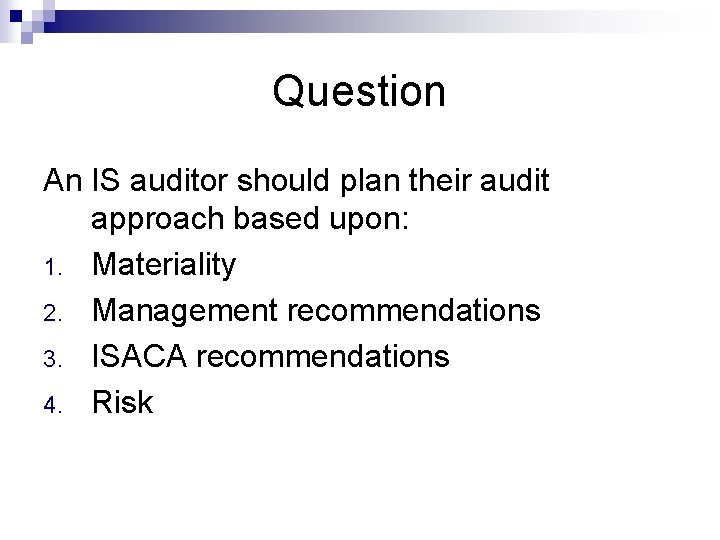 Question

An IS auditor should plan their audit approach based upon:

1. Materiality
2. Management recommendations
3. ISACA recommendations
4. Risk